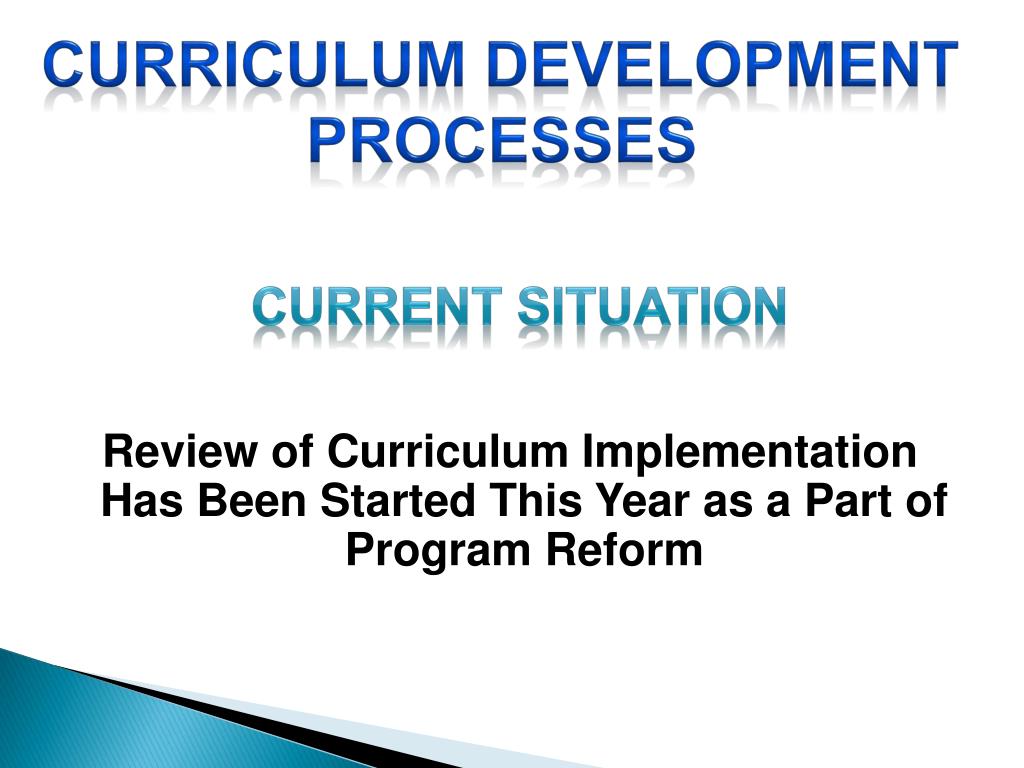 CURRICULUM DEVELOPMENT PROCESSES

CURRENT SITUATION

Review of Curriculum Implementation Has Been Started This Year as a Part of Program Reform